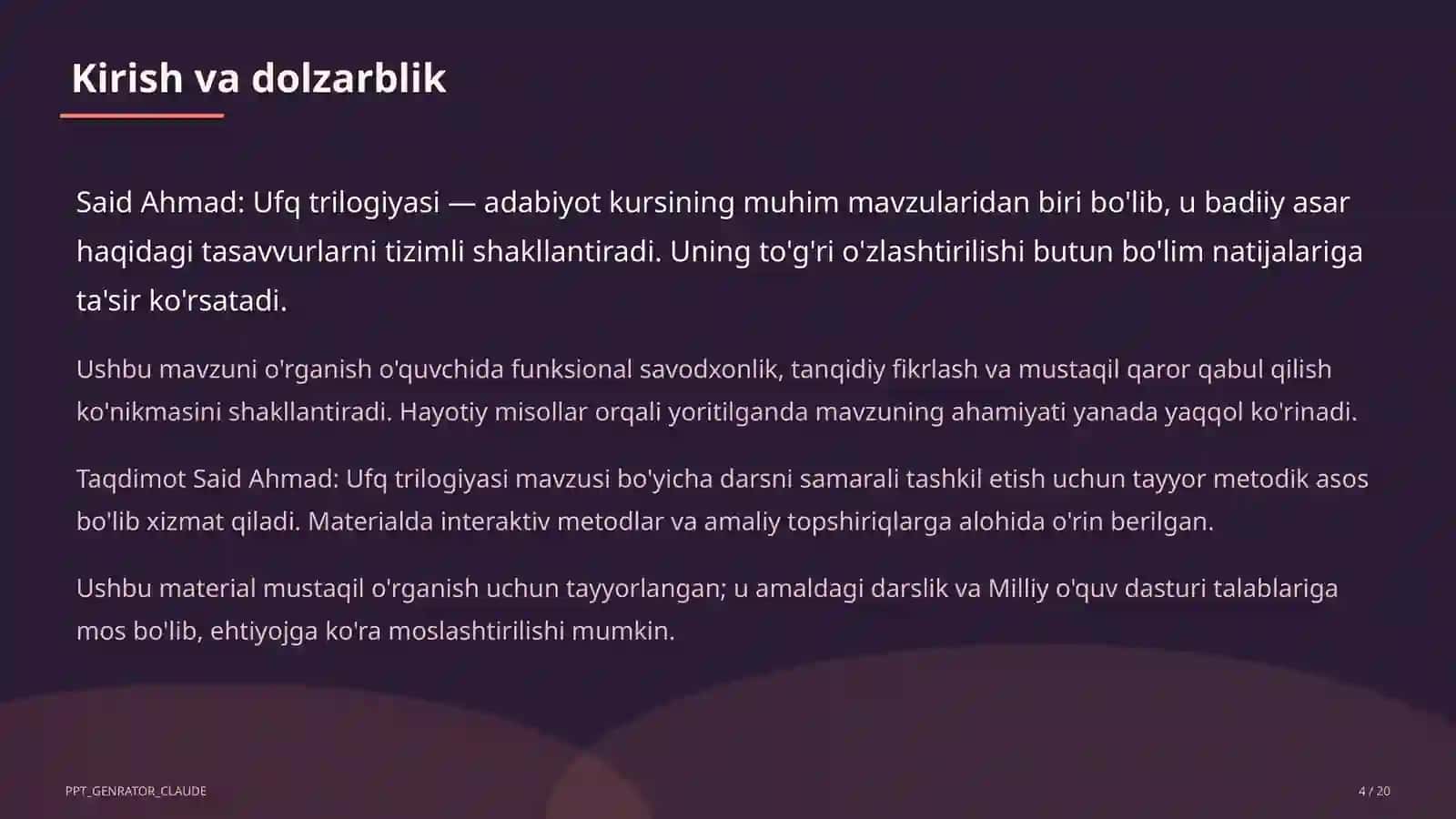 Kirish va dolzarblik

Said Ahmad: Ufq trilogiyasi — adabiyot kursining muhim mavzularidan biri bo'lib, u badiiy asar haqidagi tasavvurlarni tizimli shakllantiradi. Uning to'g'ri o'zlashtirilishi butun bo'lim natijalariga ta'sir ko'rsatadi.

Ushbu mavzuni o'rganish o'quvchida funksional savodxonlik, tanqidiy fikrlash va mustaqil qaror qabul qilish ko'nikmasini shakllantiradi. Hayotiy misollar orqali yoritilganda mavzuning ahamiyati yanada yaqqol ko'rinadi.

Taqdimot Said Ahmad: Ufq trilogiyasi mavzusi bo'yicha darsni samarali tashkil etish uchun tayyor metodik asos bo'lib xizmat qiladi. Materialda interaktiv metodlar va amaliy topshiriqlarga alohida o'rin berilgan.

Ushbu material mustaqil o'rganish uchun tayyorlangan; u amaldagi darslik va Milliy o'quv dasturi talablariga mos bo'lib, ehtiyojga ko'ra moslashtirilishi mumkin.

PPT_GENRATOR_CLAUDE

4 / 20